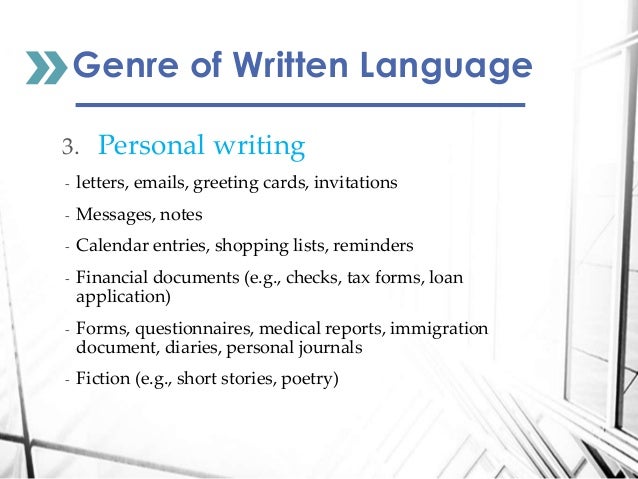 Genre of Written Language

3. Personal writing

- letters, emails, greeting cards, invitations

- Messages, notes

- Calendar entries, shopping lists, reminders

- Financial documents (e.g., checks, tax forms, loan application)

- Forms, questionnaires, medical reports, immigration document, diaries, personal journals

- Fiction (e.g., short stories, poetry)